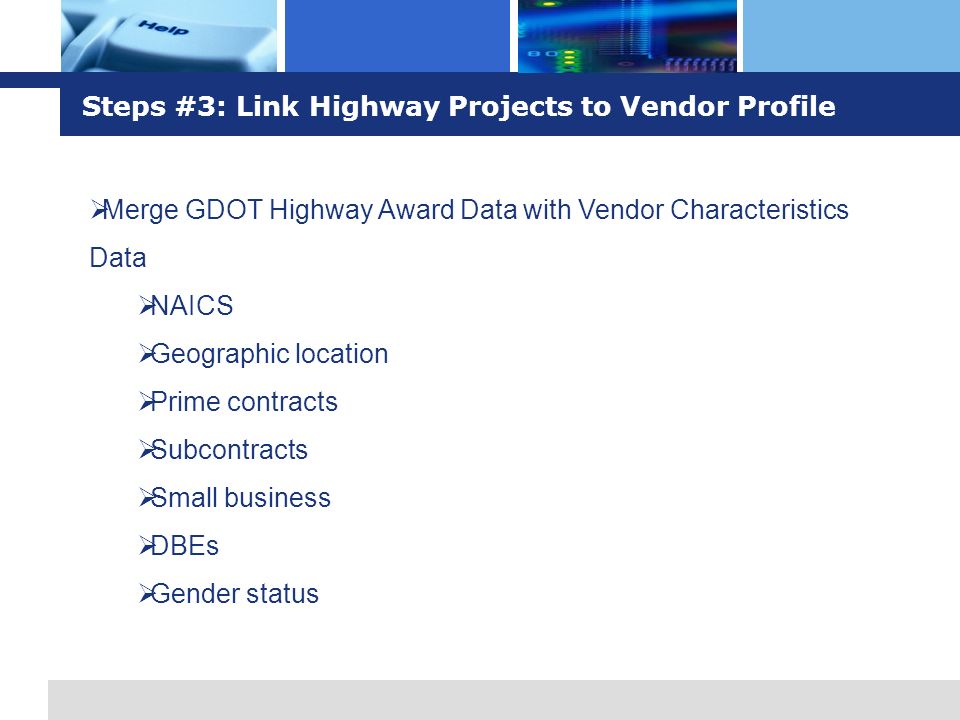 Help

Steps #3: Link Highway Projects to Vendor Profile

➢Merge GDOT Highway Award Data with Vendor Characteristics Data

➢NAICS

➢Geographic location

➢Prime contracts

➢Subcontracts

➢Small business

➢DBEs

➢Gender status